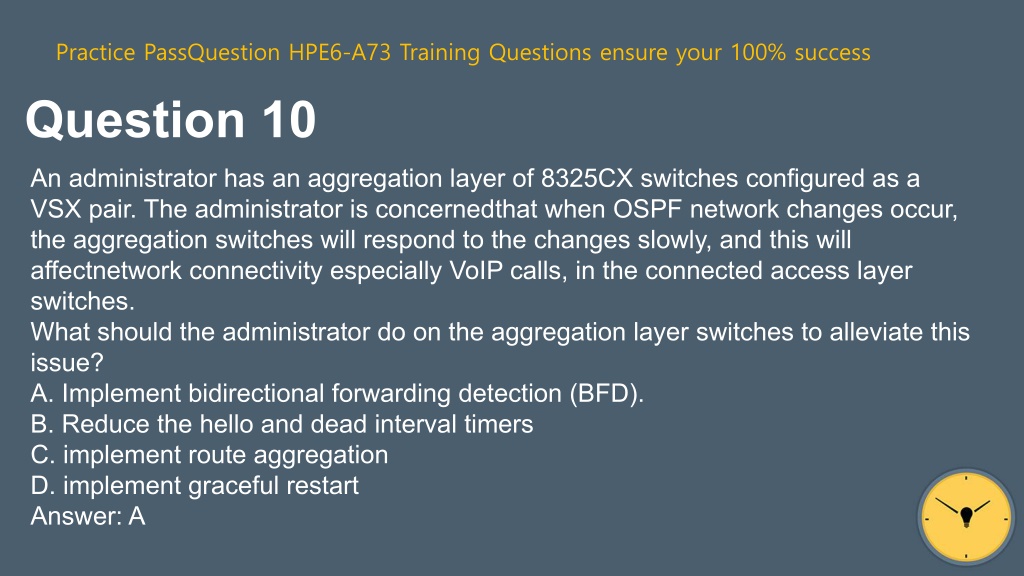 Practice PassQuestion HPE6-A73 Training Questions ensure your 100% success

Question 10

An administrator has an aggregation layer of 8325CX switches configured as a VSX pair. The administrator is concernedthat when OSPF network changes occur, the aggregation switches will respond to the changes slowly, and this will affectnetwork connectivity especially VoIP calls, in the connected access layer switches.
What should the administrator do on the aggregation layer switches to alleviate this issue?
A. Implement bidirectional forwarding detection (BFD).
B. Reduce the hello and dead interval timers
C. implement route aggregation
D. implement graceful restart
Answer: A